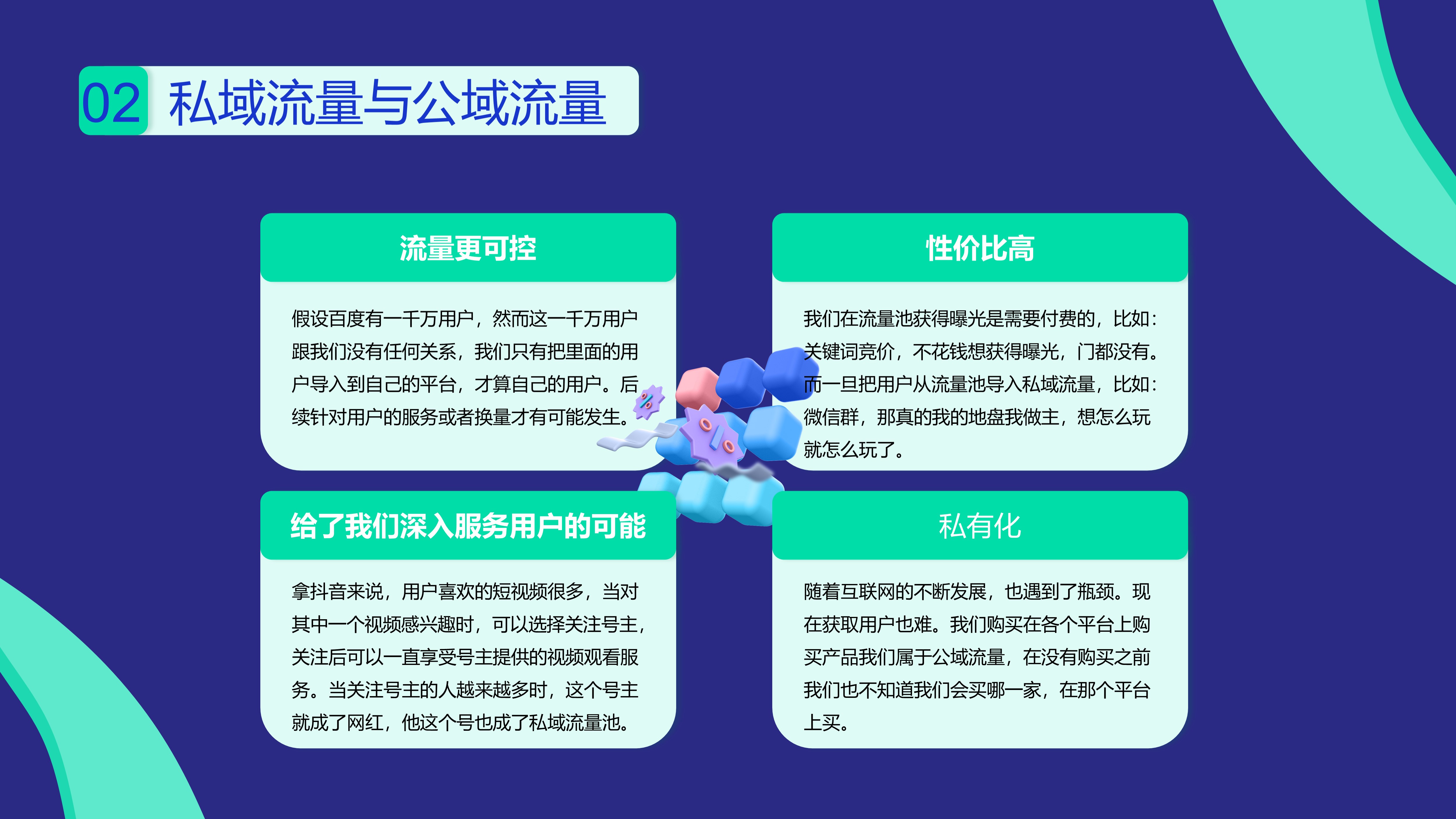 02 私域流量与公域流量

流量更可控

假设百度有一千万用户，然而这一千万用户跟我们没有任何关系，我们只有把里面的用户导入到自己的平台，才算自己的用户。后续针对用户的服务或者换量才有可能发生。

性价比高

我们在流量池获得曝光是需要付费的，比如：关键词竞价，不花钱想获得曝光，门都没有。而一旦把用户从流量池导入私域流量，比如：微信群，那真的我的地盘我做主，想怎么玩就怎么玩了。

给了我们深入服务用户的可能

拿抖音来说，用户喜欢的短视频很多，当对其中一个视频感兴趣时，可以选择关注号主，关注后可以一直享受号主提供的视频观看服务。当关注号主的人越来越多时，这个号主就成了网红，他这个号也成了私域流量池。

私有化

随着互联网的不断发展，也遇到了瓶颈。现在获取用户也难。我们购买在各个平台上购买产品我们属于公域流量，在没有购买之前我们也不知道我们会买哪一家，在那个平台上买。